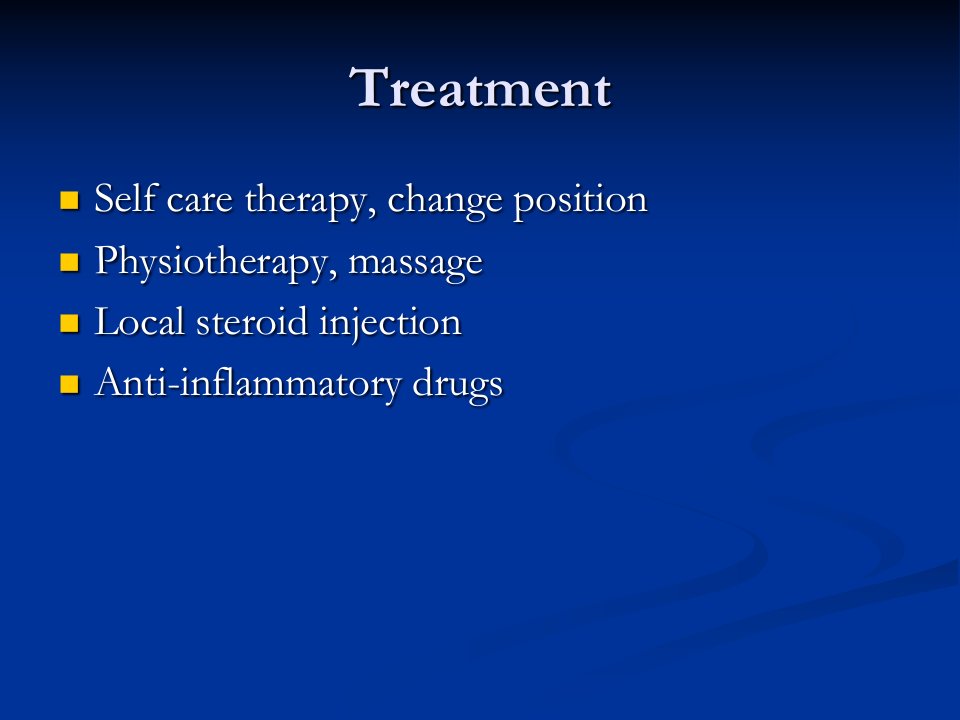 Treatment

- Self care therapy, change position
- Physiotherapy, massage
- Local steroid injection
- Anti-inflammatory drugs